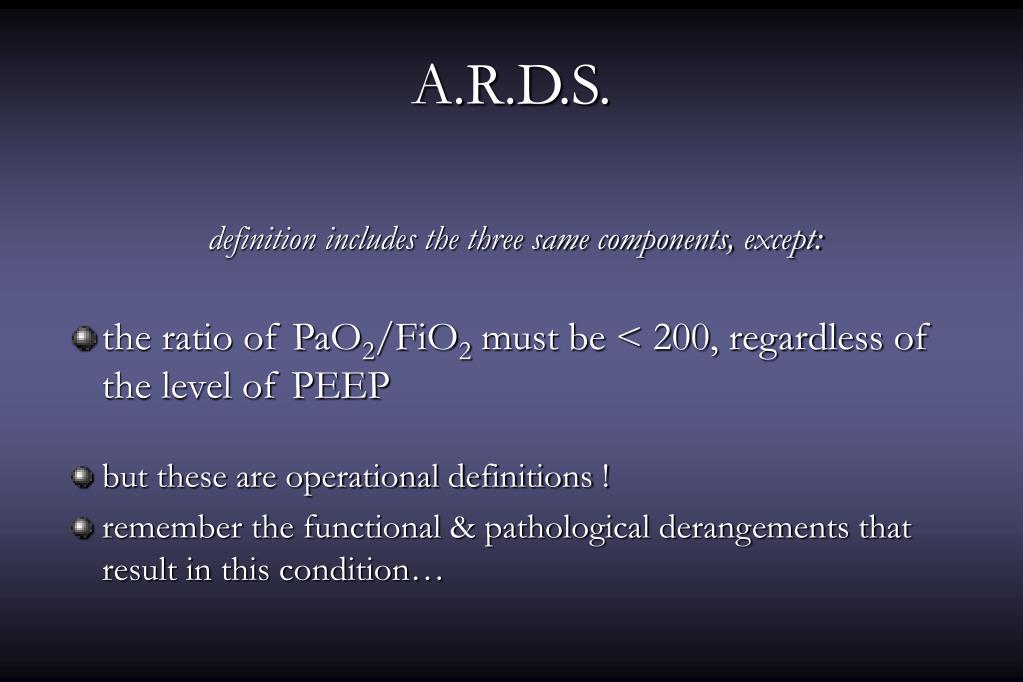 A.R.D.S.

definition includes the three same components, except:

the ratio of $PaO_2/FiO_2$ must be < 200, regardless of the level of PEEP

but these are operational definitions !

remember the functional & pathological derangements that result in this condition…